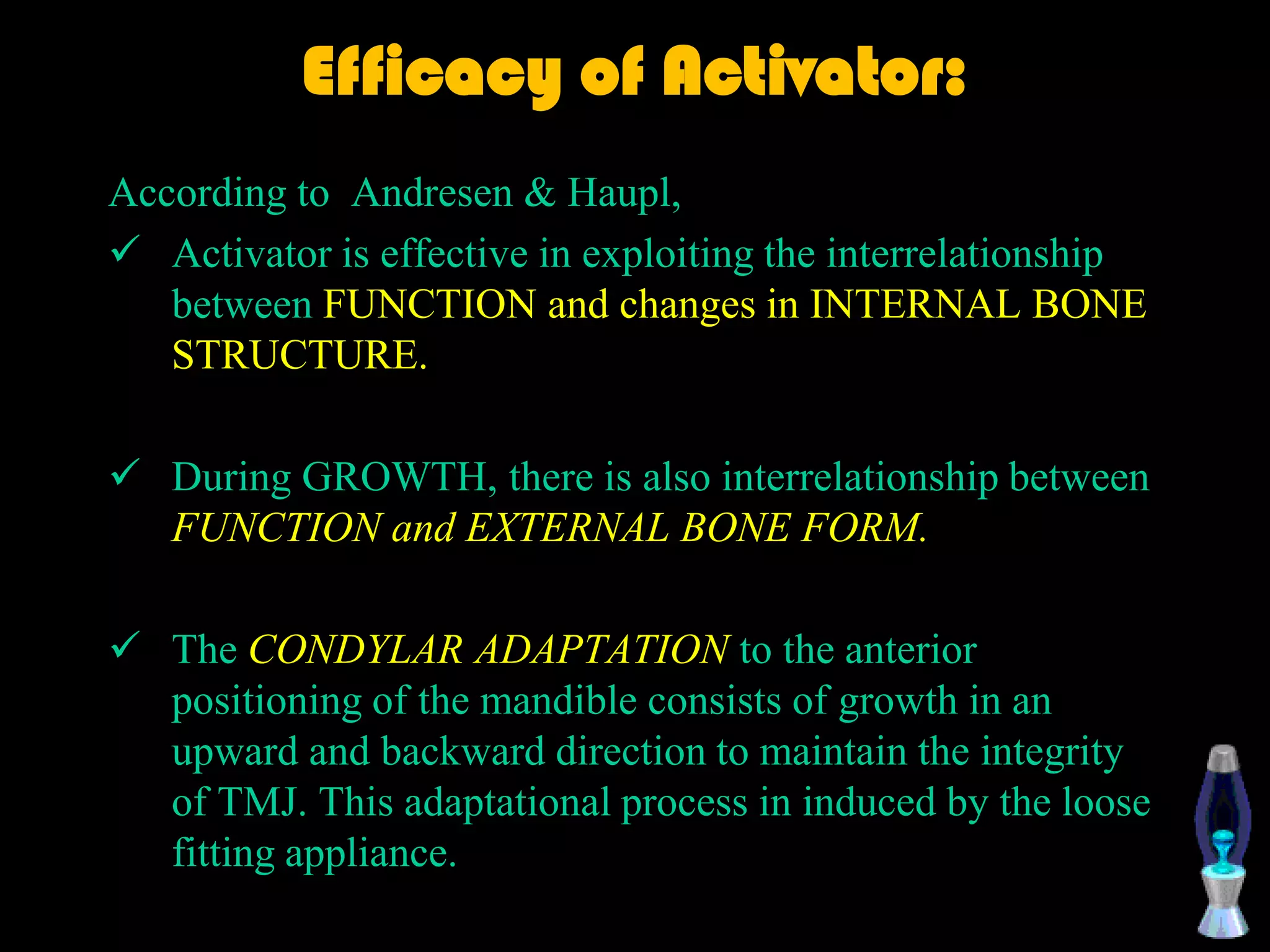 Efficacy of Activator:

According to Andresen & Haupl,

✓ Activator is effective in exploiting the interrelationship between FUNCTION and changes in INTERNAL BONE STRUCTURE.

✓ During GROWTH, there is also interrelationship between FUNCTION and EXTERNAL BONE FORM.

✓ The CONDYLAR ADAPTATION to the anterior positioning of the mandible consists of growth in an upward and backward direction to maintain the integrity of TMJ. This adaptational process in induced by the loose fitting appliance.